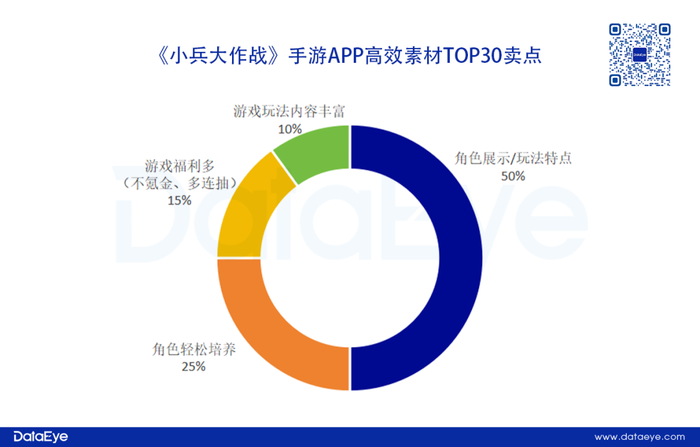 《小兵大作战》手游APP高效素材TOP30卖点

游戏玩法内容丰富
10%

游戏福利多
（不氪金、多连抽）
15%

角色展示/玩法特点
50%

角色轻松培养
25%

DataEye

DataEye

www.dataeye.com